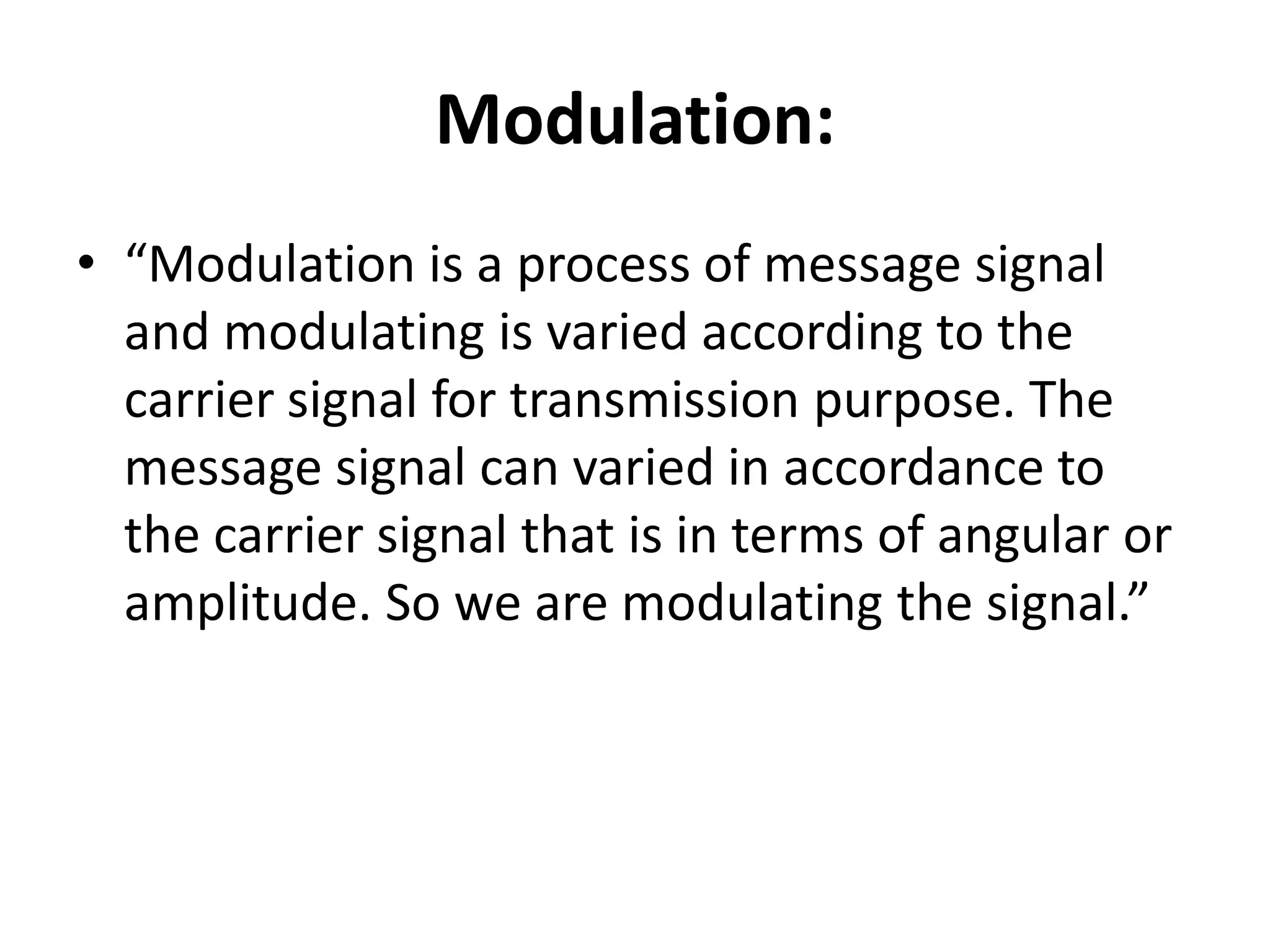 Modulation:

• “Modulation is a process of message signal and modulating is varied according to the carrier signal for transmission purpose. The message signal can varied in accordance to the carrier signal that is in terms of angular or amplitude. So we are modulating the signal.”